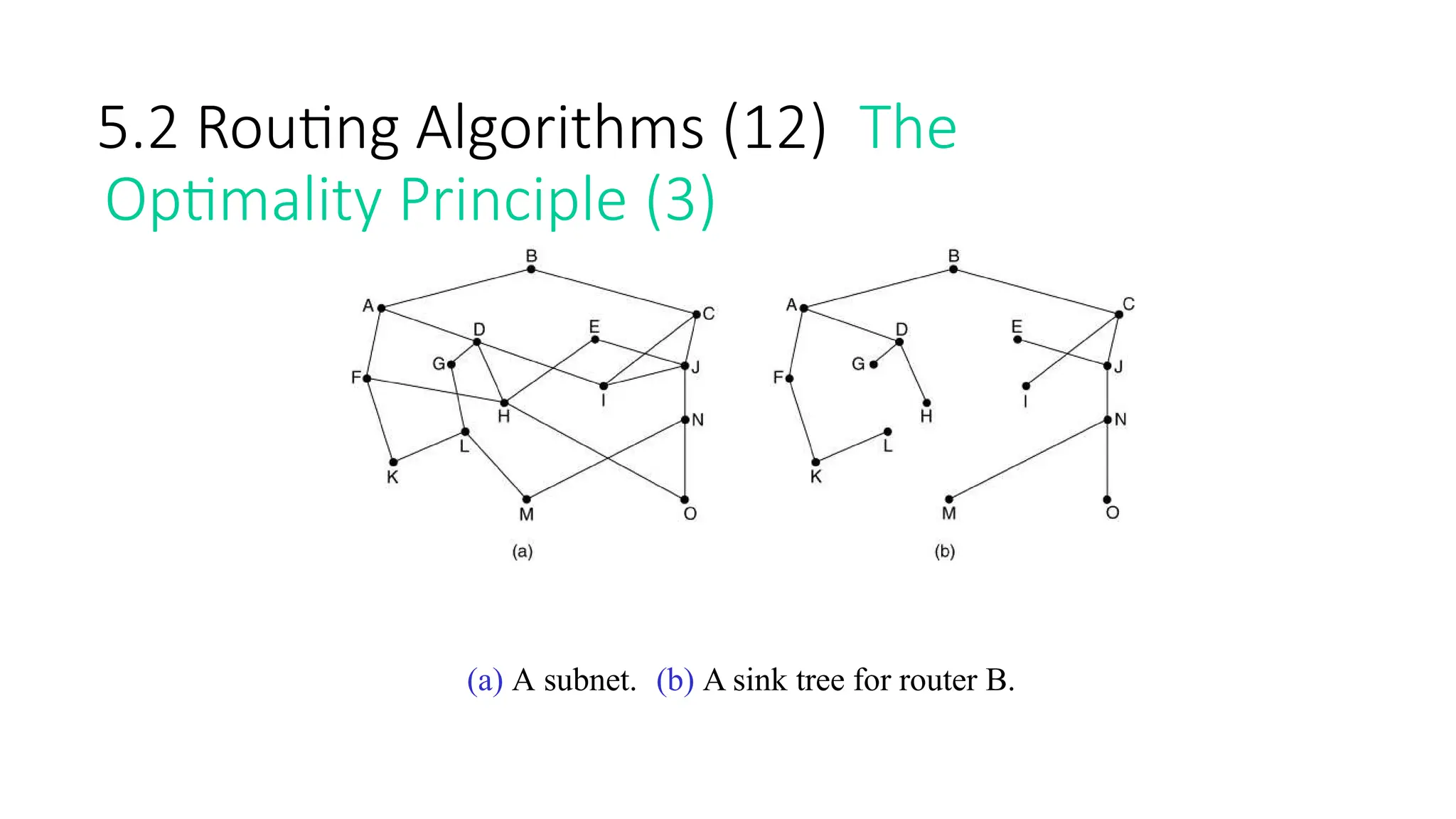 5.2 Routing Algorithms (12) The Optimality Principle (3)

B
A
C
D
E
G
J
F
I
H
N
L
K
M
O
(a)

B
A
C
D
E
G
J
F
I
H
N
L
K
M
O
(b)

(a) A subnet. (b) A sink tree for router B.